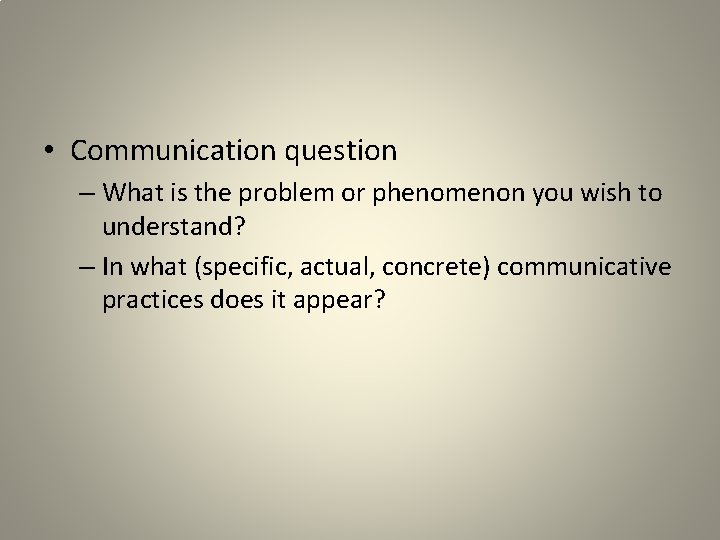 • Communication question
– What is the problem or phenomenon you wish to understand?
– In what (specific, actual, concrete) communicative practices does it appear?